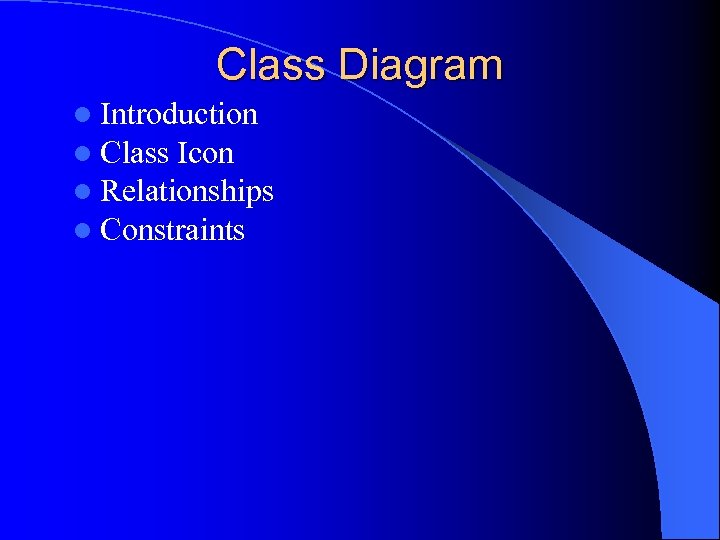 Class Diagram

- Introduction
- Class Icon
- Relationships
- Constraints